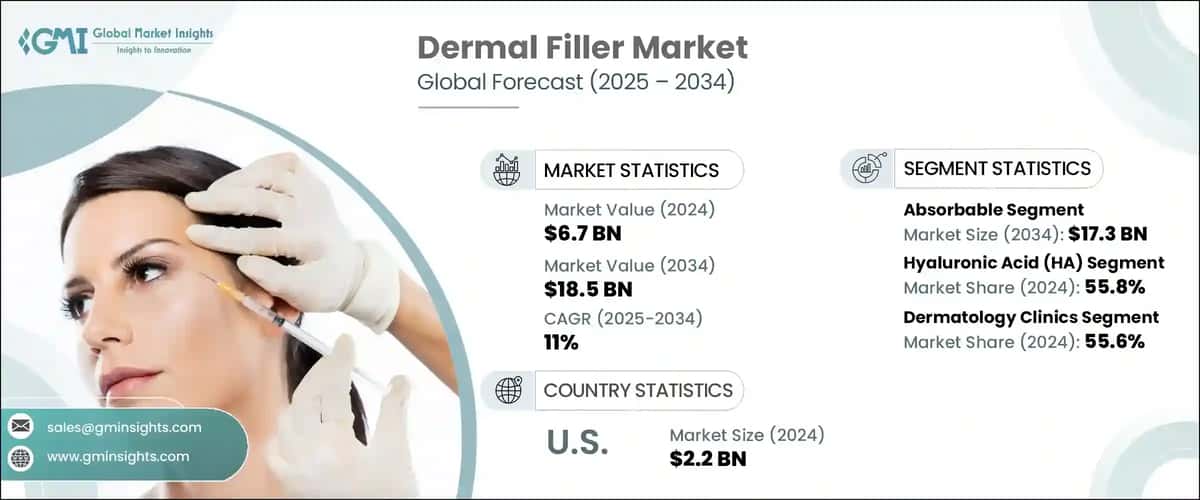 GMI Global Market Insights
Insights to Innovation

Dermal Filler Market
Global Forecast (2025 – 2034)

MARKET STATISTICS

Market Value (2024)
$6.7 BN

Market Value (2034)
$18.5 BN

CAGR (2025-2034)
11%

COUNTRY STATISTICS

U.S.

Market Size (2024)
$2.2 BN

SEGMENT STATISTICS

Absorbable Segment
Market Size (2034): $17.3 BN

Hyaluronic Acid (HA) Segment
Market Share (2024): 55.8%

Dermatology Clinics Segment
Market Share (2024): 55.6%

sales@gminsights.com

www.gminsights.com